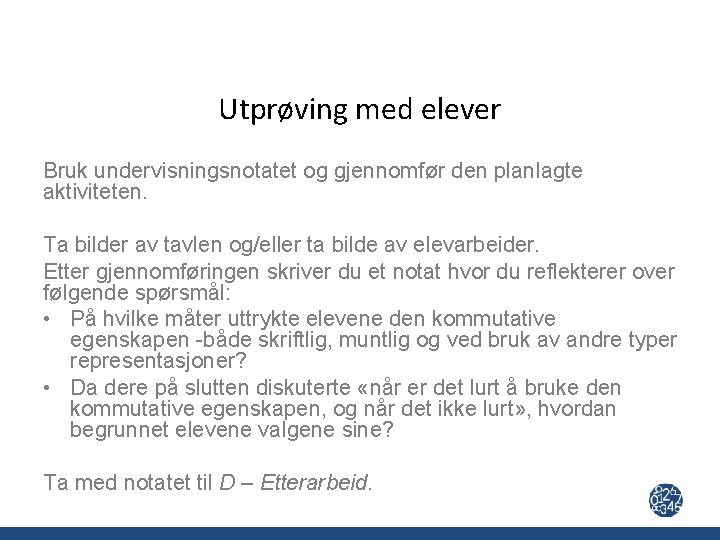 Utprøving med elever

Bruk undervisningsnotatet og gjennomfør den planlagte aktiviteten.

Ta bilder av tavlen og/eller ta bilde av elevarbeider.

Etter gjennomføringen skriver du et notat hvor du reflekterer over følgende spørsmål:

• På hvilke måter uttrykte elevene den kommutative egenskapen -både skriftlig, muntlig og ved bruk av andre typer representasjoner?
• Da dere på slutten diskuterte «når er det lurt å bruke den kommutative egenskapen, og når det ikke lurt», hvordan begrunnet elevene valgene sine?

Ta med notatet til D – Etterarbeid.